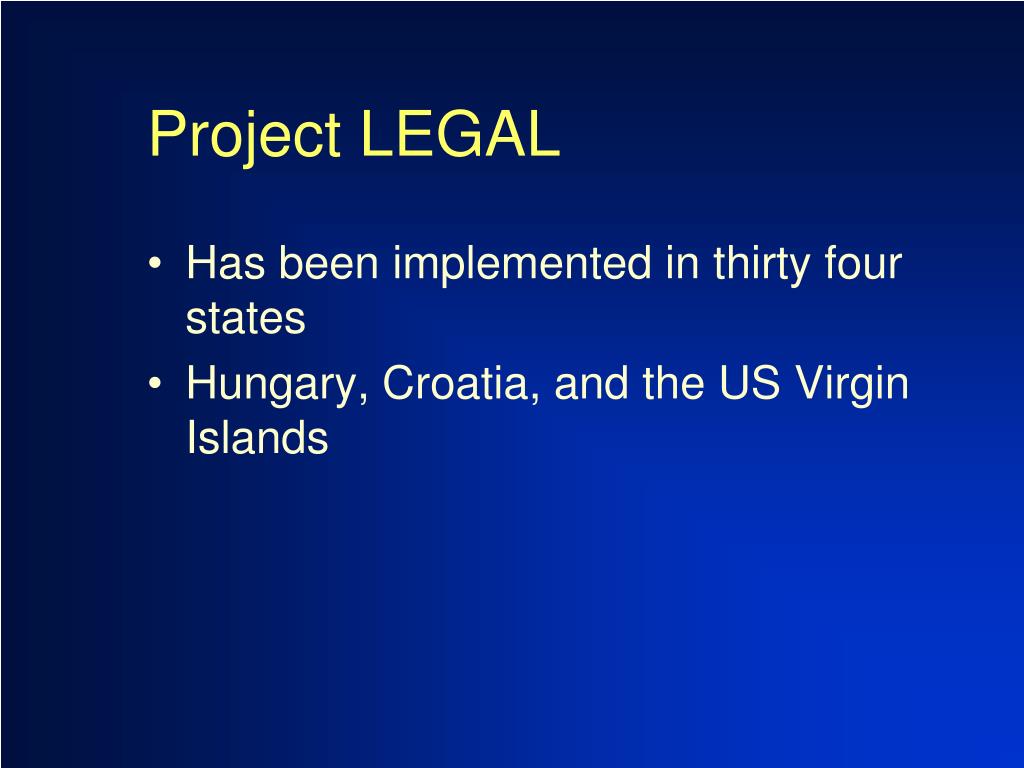 Project LEGAL

• Has been implemented in thirty four states
• Hungary, Croatia, and the US Virgin Islands